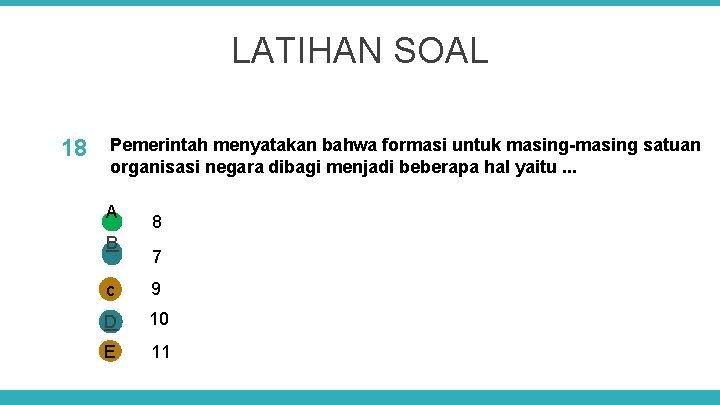 LATIHAN SOAL

18 Pemerintah menyatakan bahwa formasi untuk masing-masing satuan organisasi negara dibagi menjadi beberapa hal yaitu ...

A 8

B 7

c 9

D 10

E 11